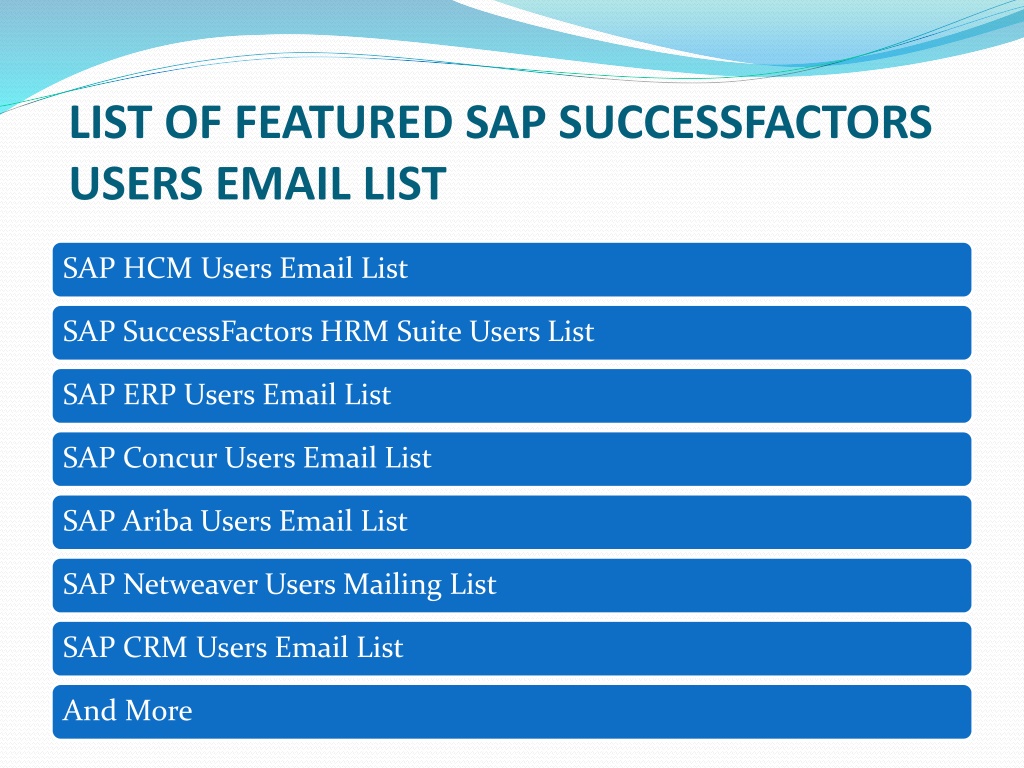 LIST OF FEATURED SAP SUCCESSFACTORS USERS EMAIL LIST

SAP HCM Users Email List

SAP SuccessFactors HRM Suite Users List

SAP ERP Users Email List

SAP Concur Users Email List

SAP Ariba Users Email List

SAP Netweaver Users Mailing List

SAP CRM Users Email List

And More